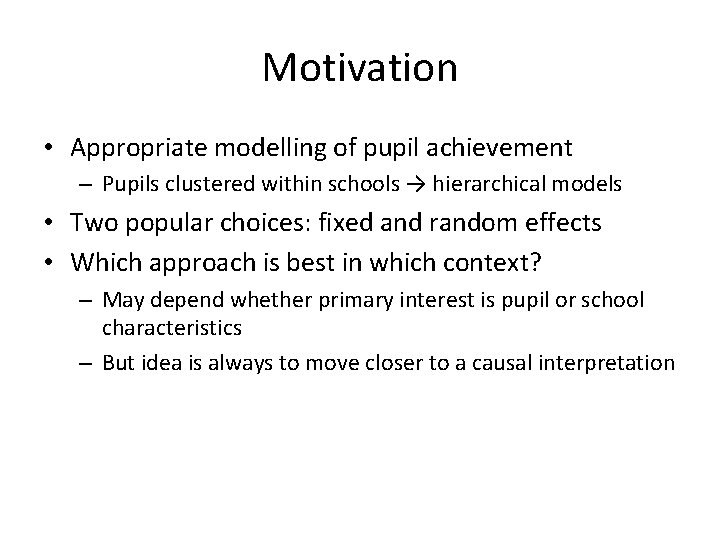 Motivation

• Appropriate modelling of pupil achievement
  – Pupils clustered within schools → hierarchical models
• Two popular choices: fixed and random effects
• Which approach is best in which context?
  – May depend whether primary interest is pupil or school characteristics
  – But idea is always to move closer to a causal interpretation